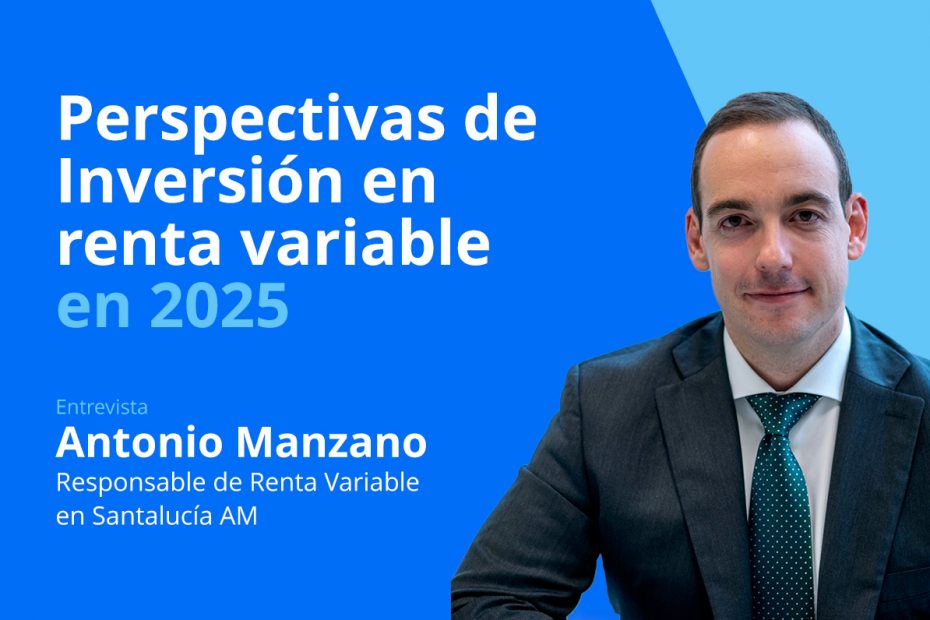 Perspectivas de Inversión en renta variable en 2025

Entrevista
Antonio Manzano
Responsable de Renta Variable en Santalucía AM